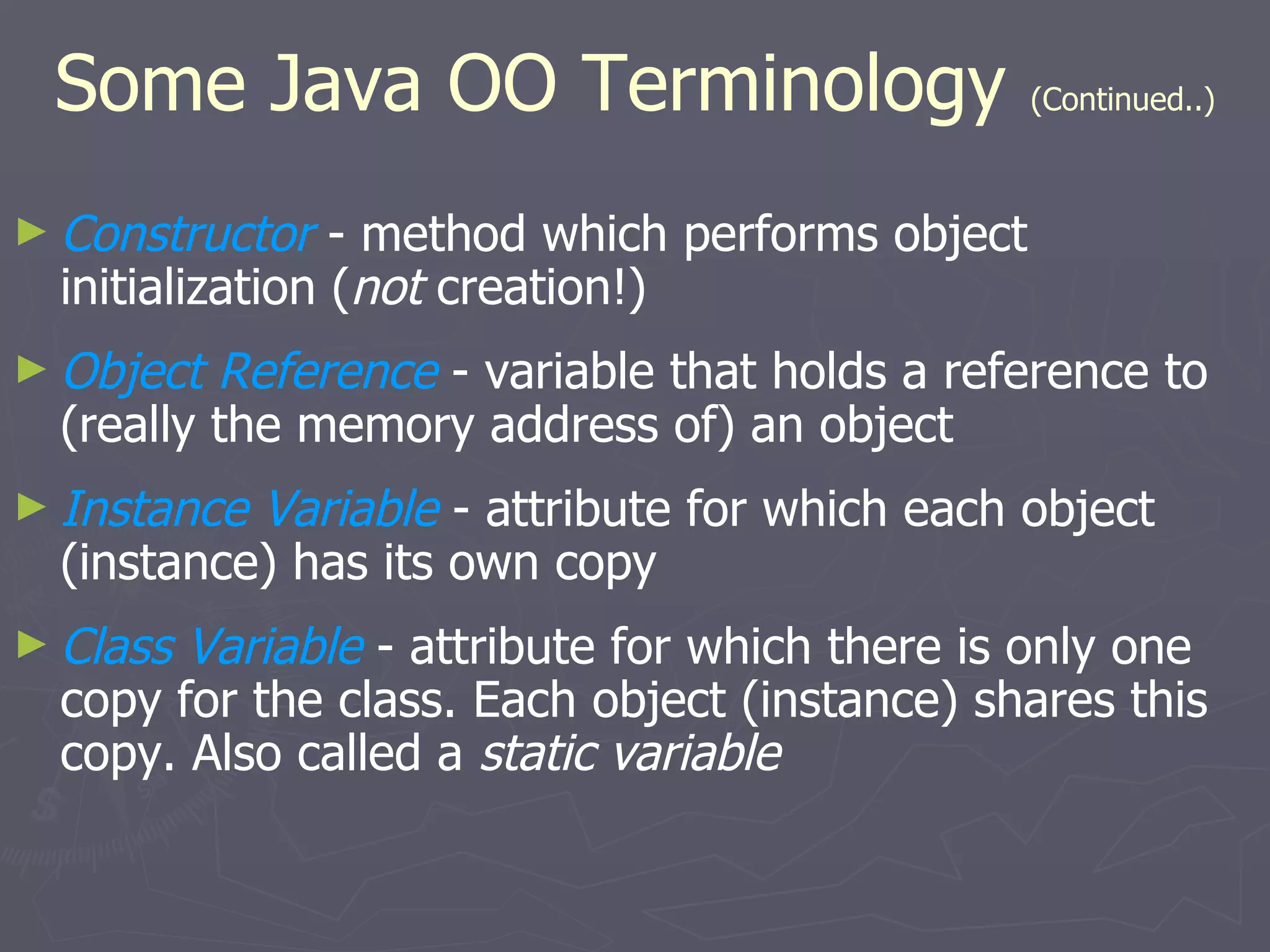 Some Java OO Terminology (Continued..)

► Constructor - method which performs object initialization (not creation!)

► Object Reference - variable that holds a reference to (really the memory address of) an object

► Instance Variable - attribute for which each object (instance) has its own copy

► Class Variable - attribute for which there is only one copy for the class. Each object (instance) shares this copy. Also called a static variable